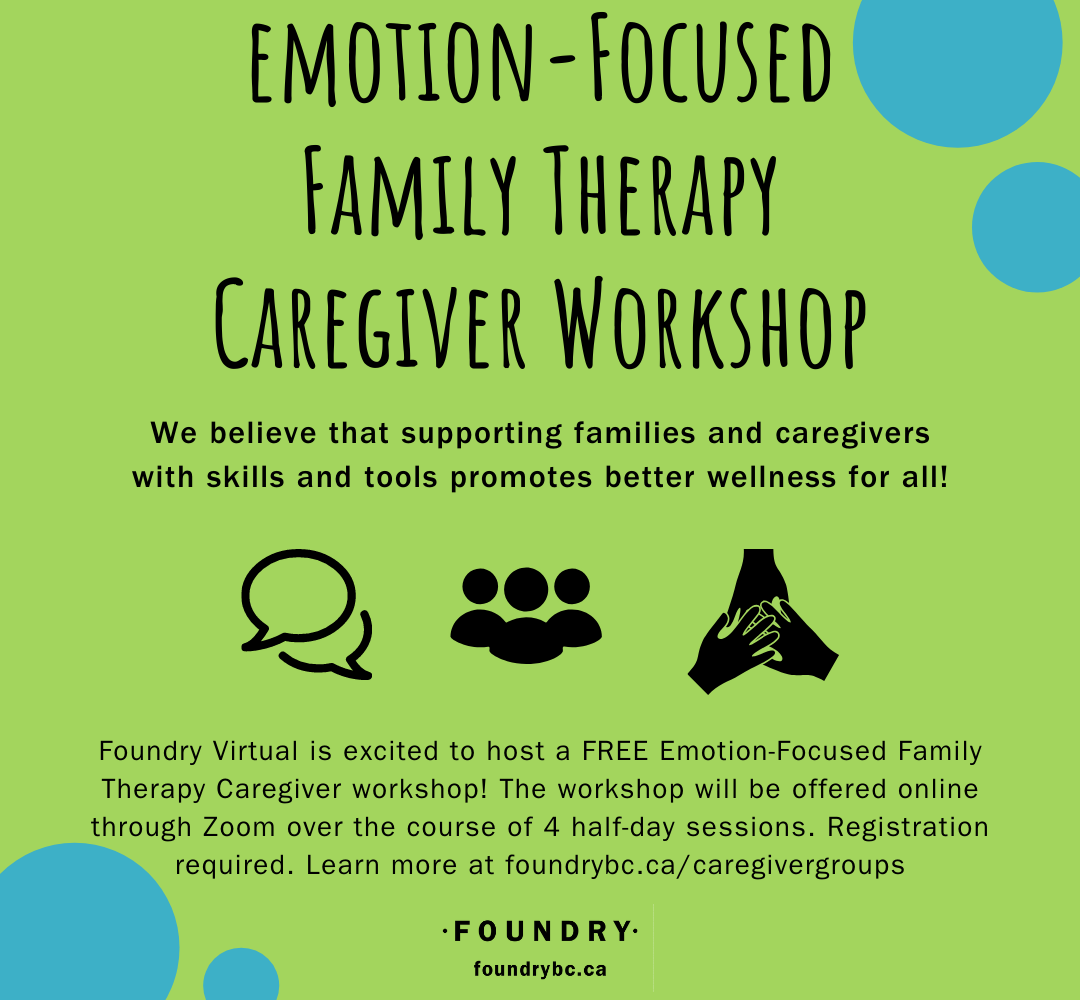 EMOTION-FOCUSED FAMILY THERAPY CAREGIVER WORKSHOP

We believe that supporting families and caregivers with skills and tools promotes better wellness for all!

Foundry Virtual is excited to host a FREE Emotion-Focused Family Therapy Caregiver workshop! The workshop will be offered online through Zoom over the course of 4 half-day sessions. Registration required. Learn more at foundrybc.ca/caregivergroups

·FOUNDRY·
foundrybc.ca